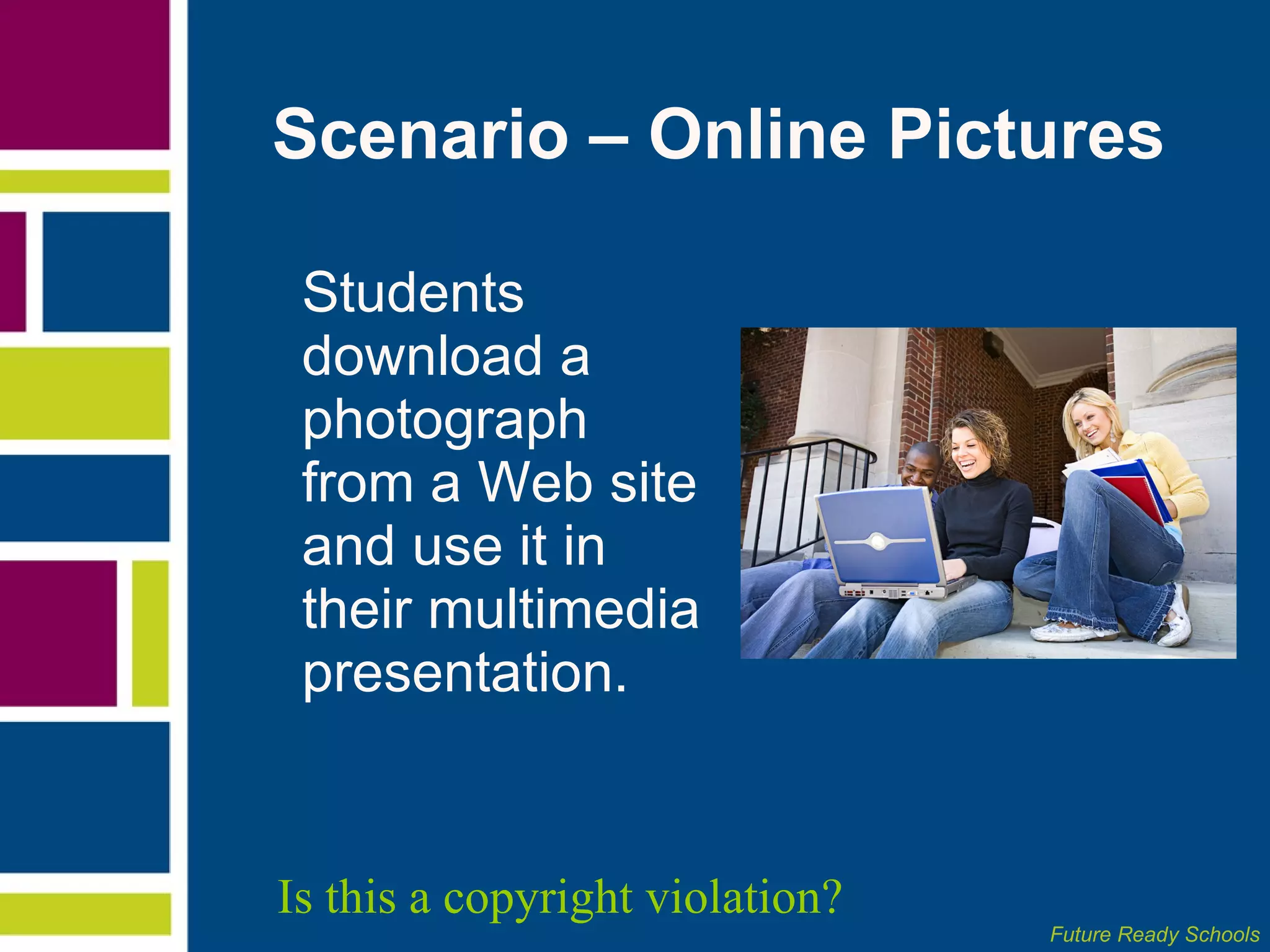 Scenario – Online Pictures

Students download a photograph from a Web site and use it in their multimedia presentation.

Is this a copyright violation?

Future Ready Schools